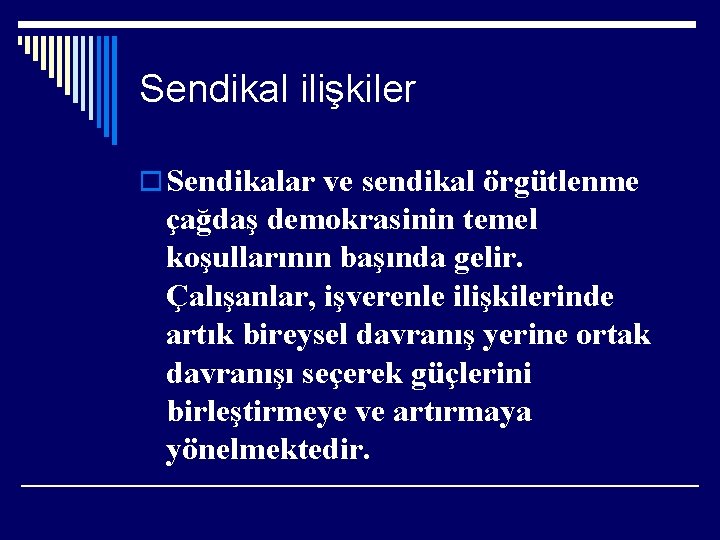 Sendikal ilişkiler

Sendikalar ve sendikal örgütlenme çağdaş demokrasinin temel koşullarının başında gelir. Çalışanlar, işverenle ilişkilerinde artık bireysel davranış yerine ortak davranışı seçerek güçlerini birleştirmeye ve artırmaya yönelmektedir.